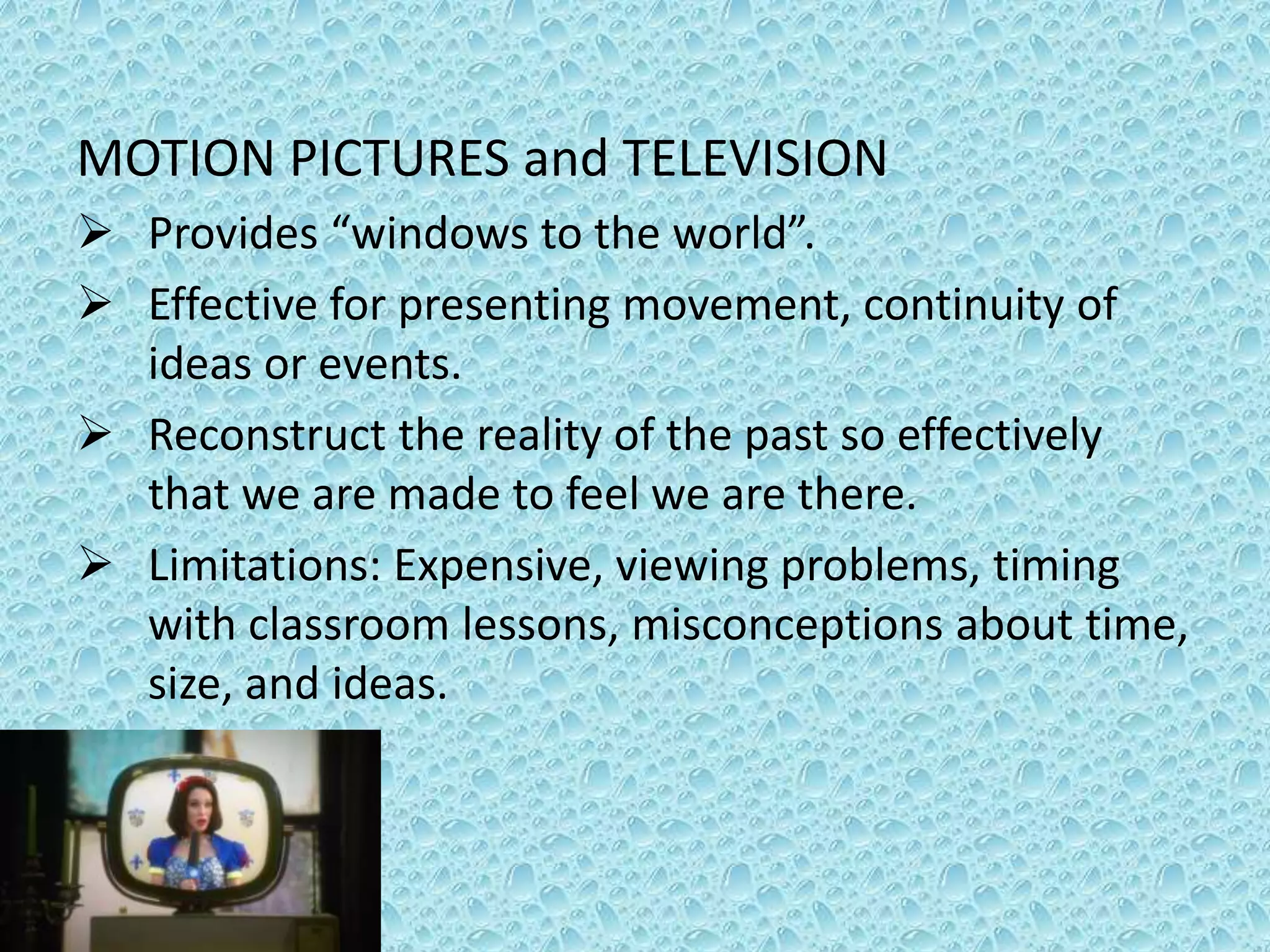 MOTION PICTURES and TELEVISION

➢ Provides “windows to the world”.

➢ Effective for presenting movement, continuity of ideas or events.

➢ Reconstruct the reality of the past so effectively that we are made to feel we are there.

➢ Limitations: Expensive, viewing problems, timing with classroom lessons, misconceptions about time, size, and ideas.